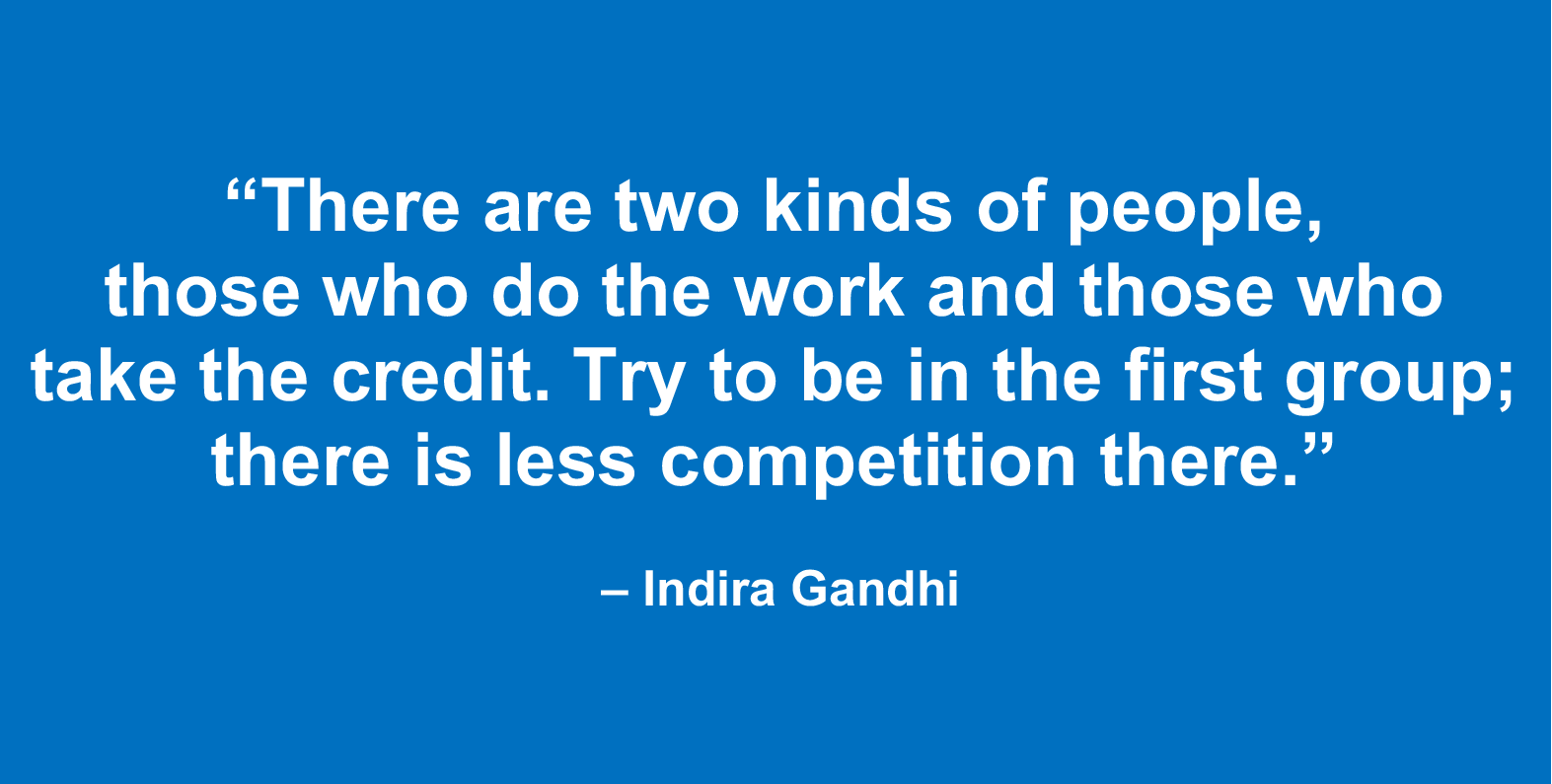 “There are two kinds of people, those who do the work and those who take the credit. Try to be in the first group; there is less competition there.”

– Indira Gandhi